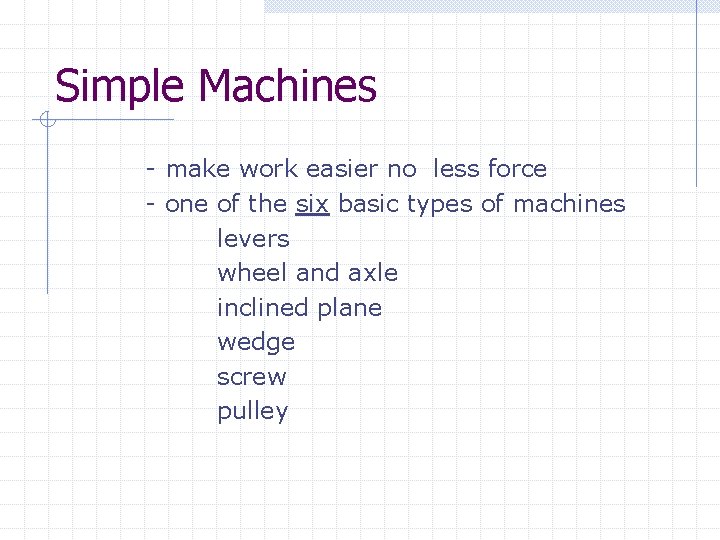 Simple Machines

- make work easier no less force
- one of the six basic types of machines
levers
wheel and axle
inclined plane
wedge
screw
pulley